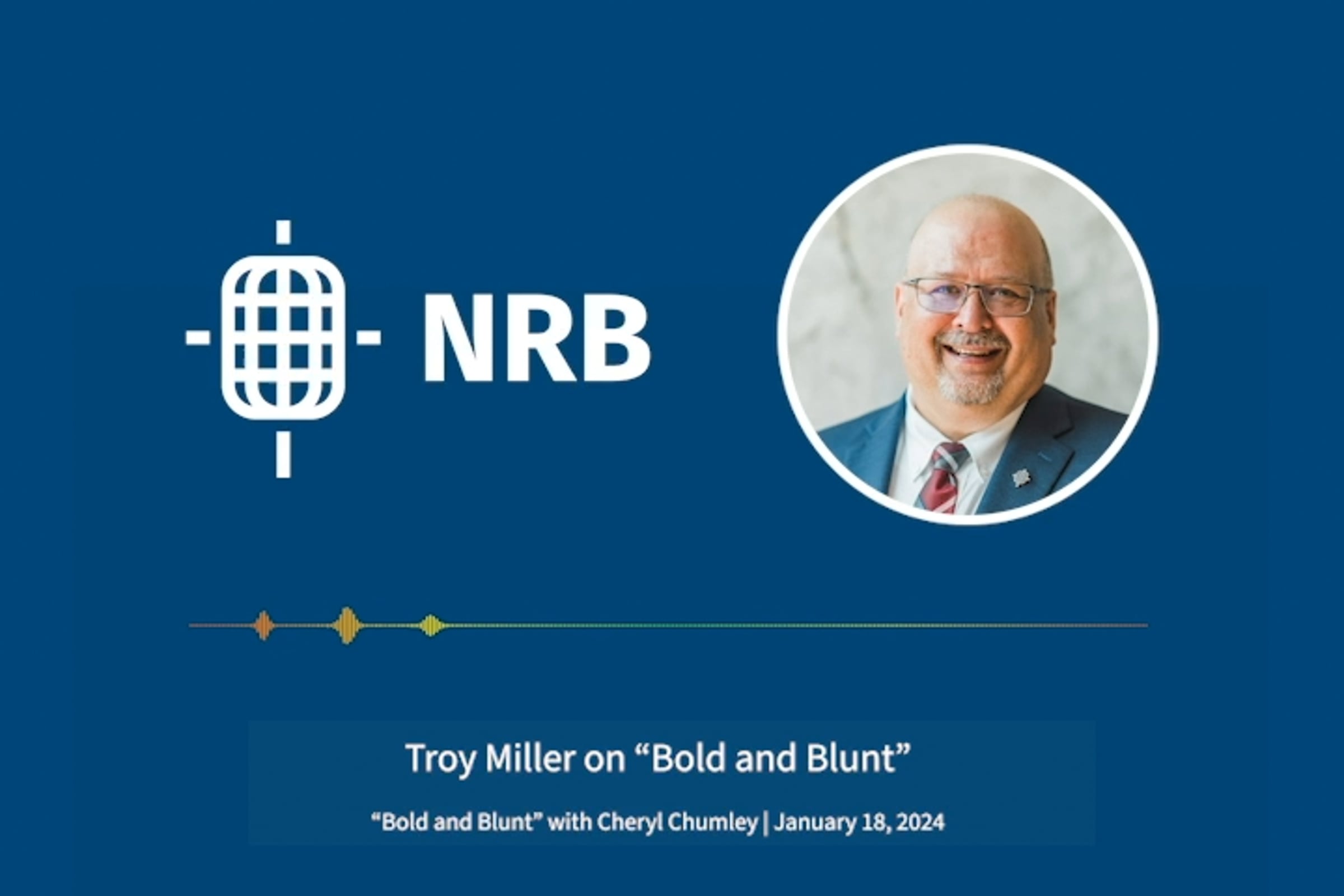 NRB

Troy Miller on “Bold and Blunt”

“Bold and Blunt” with Cheryl Chumley | January 18, 2024